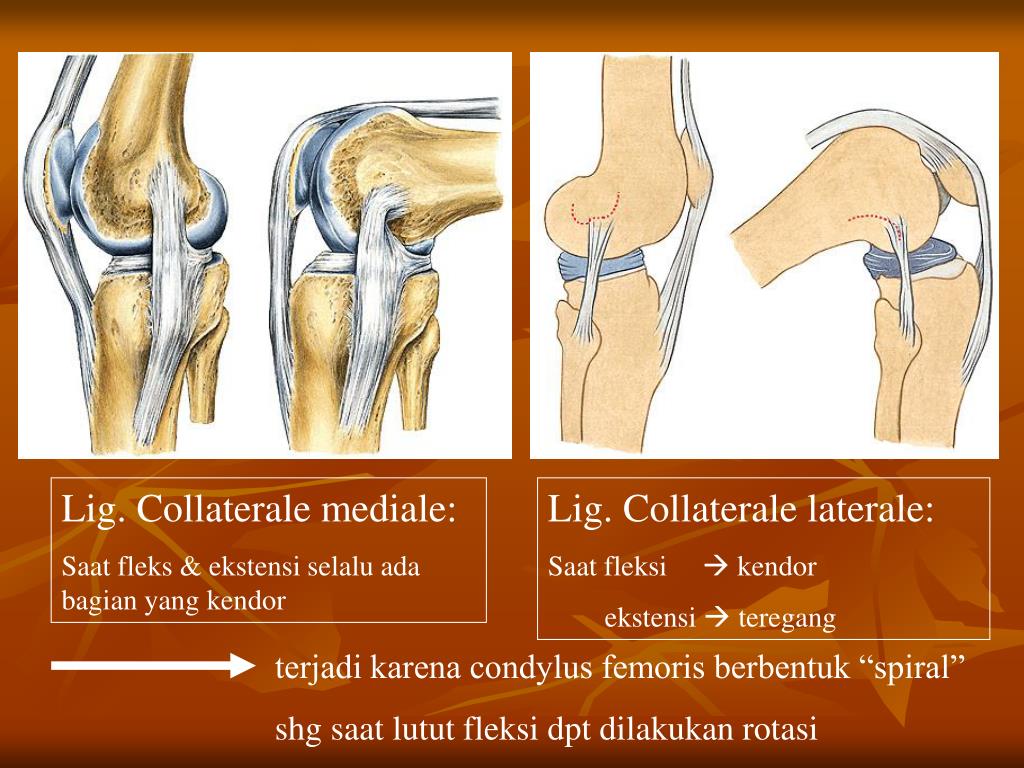 Lig. Collaterale mediale:

Saat fleks & ekstensi selalu ada bagian yang kendor

Lig. Collaterale laterale:

Saat fleksi → kendor

ekstensi → teregang

terjadi karena condylus femoris berbentuk “spiral”

shg saat lutut fleksi dpt dilakukan rotasi